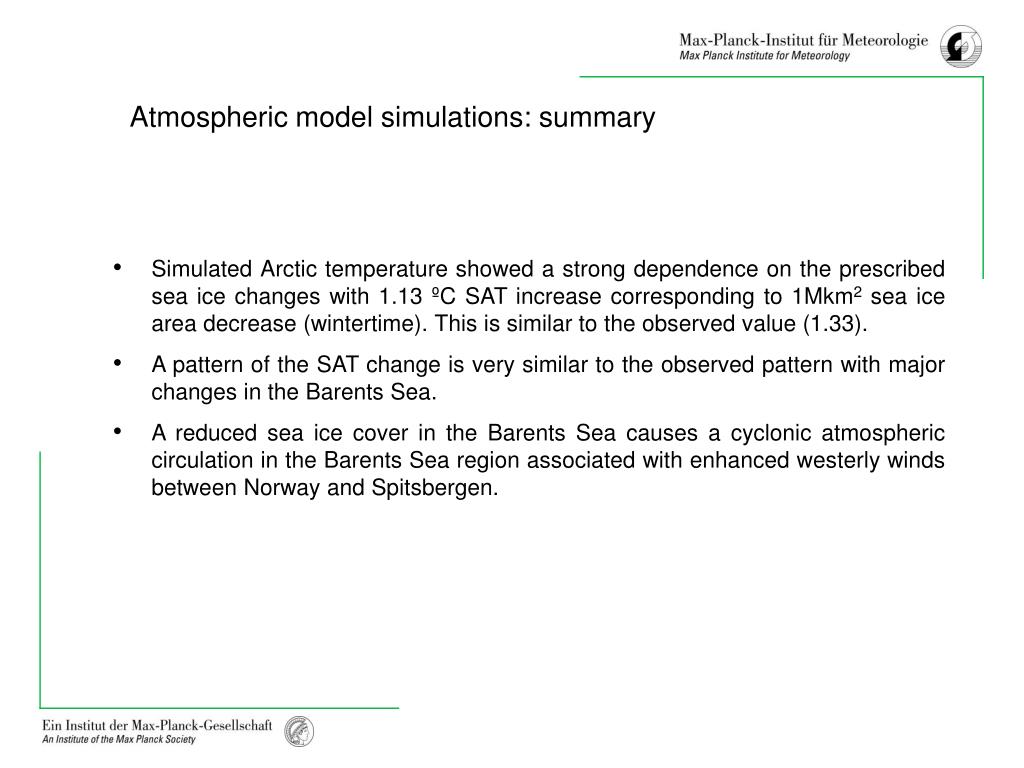 Max-Planck-Institut für Meteorologie
Max Planck Institute for Meteorology

Atmospheric model simulations: summary

• Simulated Arctic temperature showed a strong dependence on the prescribed sea ice changes with 1.13 ºC SAT increase corresponding to 1Mkm$^2$ sea ice area decrease (wintertime). This is similar to the observed value (1.33).

• A pattern of the SAT change is very similar to the observed pattern with major changes in the Barents Sea.

• A reduced sea ice cover in the Barents Sea causes a cyclonic atmospheric circulation in the Barents Sea region associated with enhanced westerly winds between Norway and Spitsbergen.

Ein Institut der Max-Planck-Gesellschaft
An Institute of the Max Planck Society